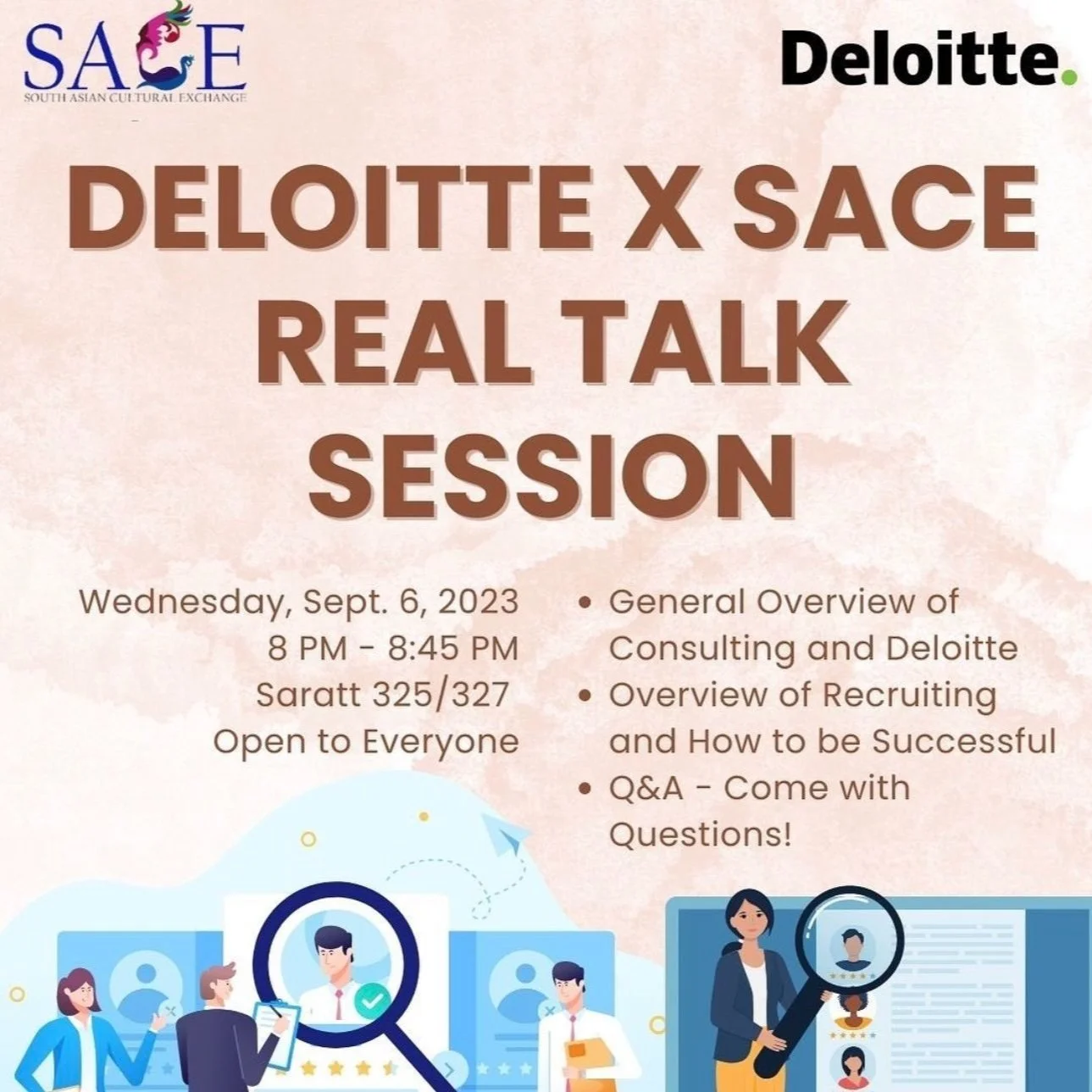 SACE
SOUTH ASIAN CULTURAL EXCHANGE

Deloitte.

DELOITTE X SACE REAL TALK SESSION

Wednesday, Sept. 6, 2023
8 PM - 8:45 PM
Saratt 325/327
Open to Everyone

• General Overview of Consulting and Deloitte
• Overview of Recruiting and How to be Successful
• Q&A - Come with Questions!